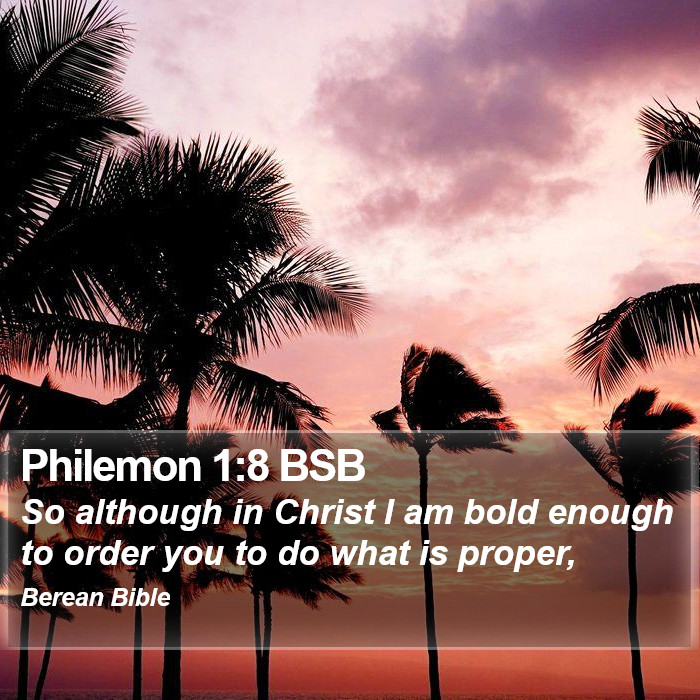 Philemon 1:8 BSB
So although in Christ I am bold enough to order you to do what is proper,
Berean Bible